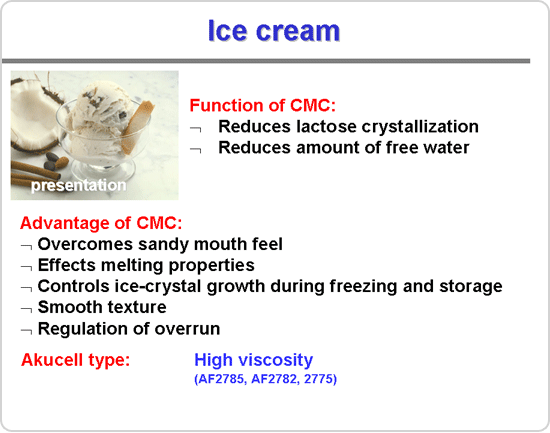 Ice cream

presentation

Function of CMC:
¬ Reduces lactose crystallization
¬ Reduces amount of free water

Advantage of CMC:
¬ Overcomes sandy mouth feel
¬ Effects melting properties
¬ Controls ice-crystal growth during freezing and storage
¬ Smooth texture
¬ Regulation of overrun

Akucell type: High viscosity
(AF2785, AF2782, 2775)